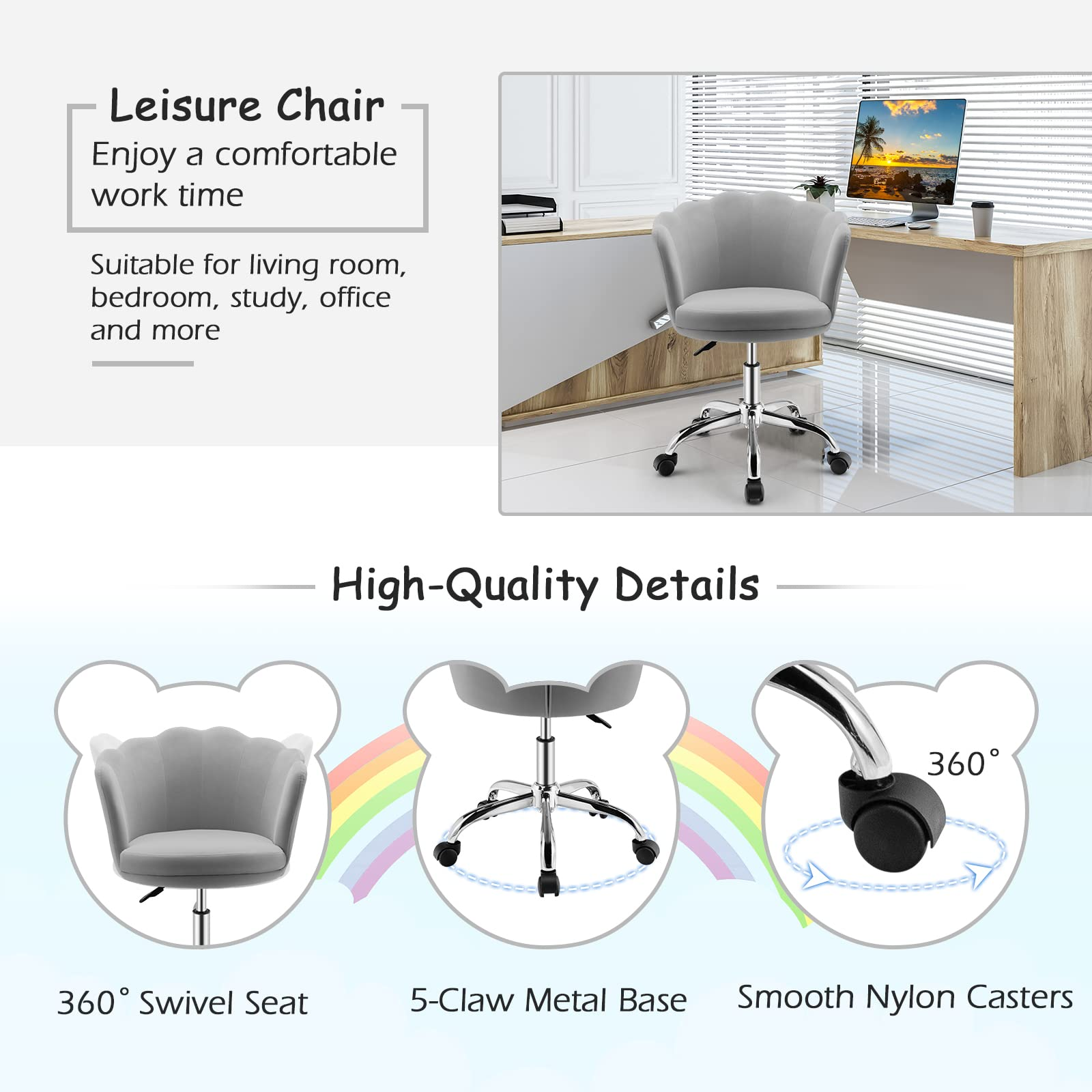 Leisure Chair
Enjoy a comfortable work time

Suitable for living room, bedroom, study, office and more

High-Quality Details

360°

360° Swivel Seat

5-Claw Metal Base

Smooth Nylon Casters